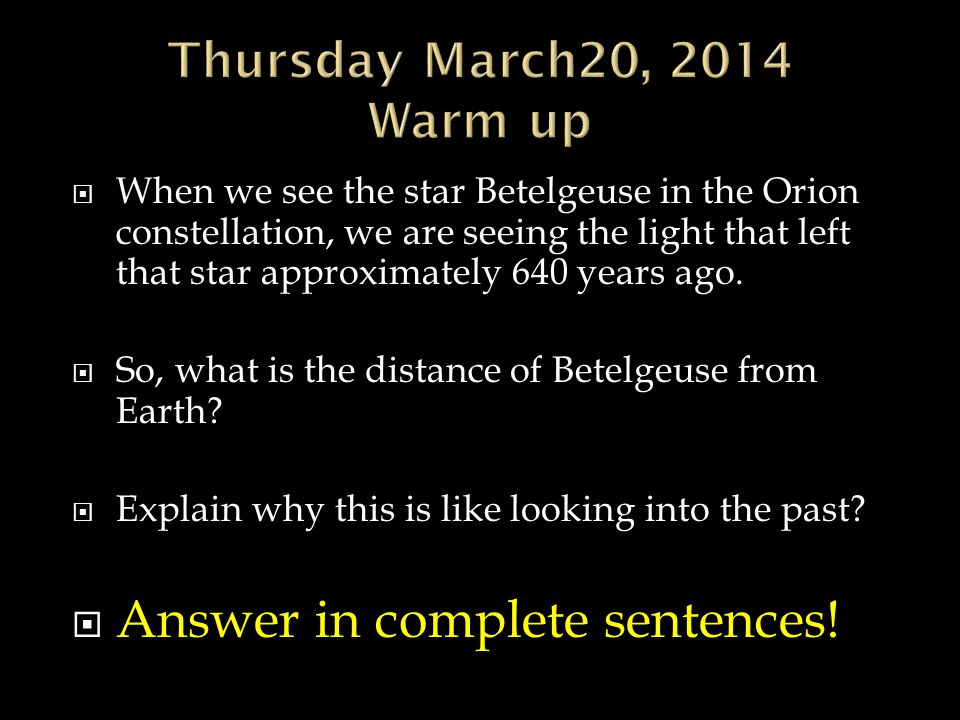 Thursday March20, 2014
Warm up

When we see the star Betelgeuse in the Orion constellation, we are seeing the light that left that star approximately 640 years ago.

So, what is the distance of Betelgeuse from Earth?

Explain why this is like looking into the past?

Answer in complete sentences!